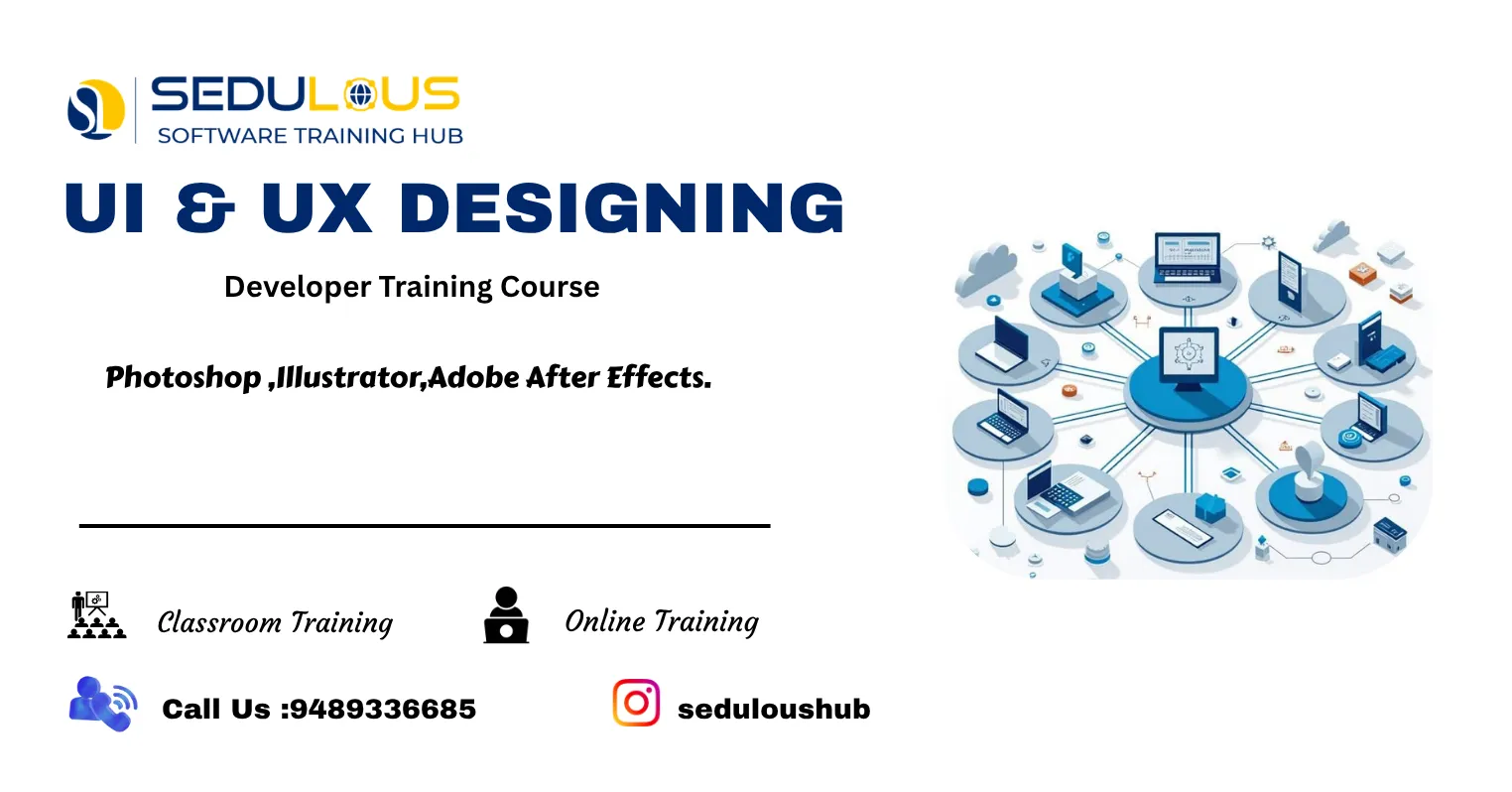 SEDULOUS
SOFTWARE TRAINING HUB

UI & UX DESIGNING

Developer Training Course

Photoshop ,Illustrator,Adobe After Effects.

Classroom Training

Online Training

Call Us :9489336685

seduloushub